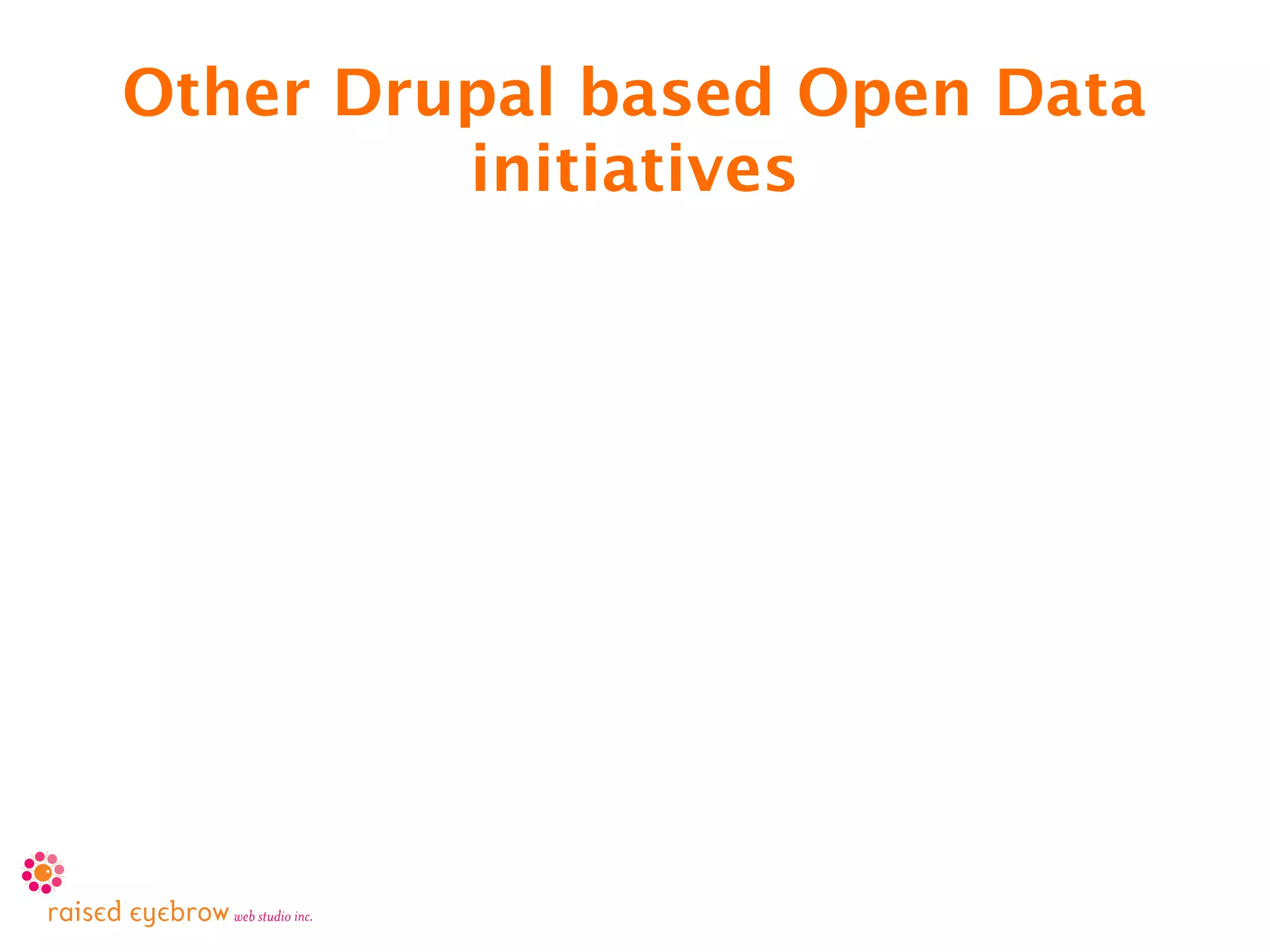 Other Drupal based Open Data initiatives

raised eyebrow web studio inc.